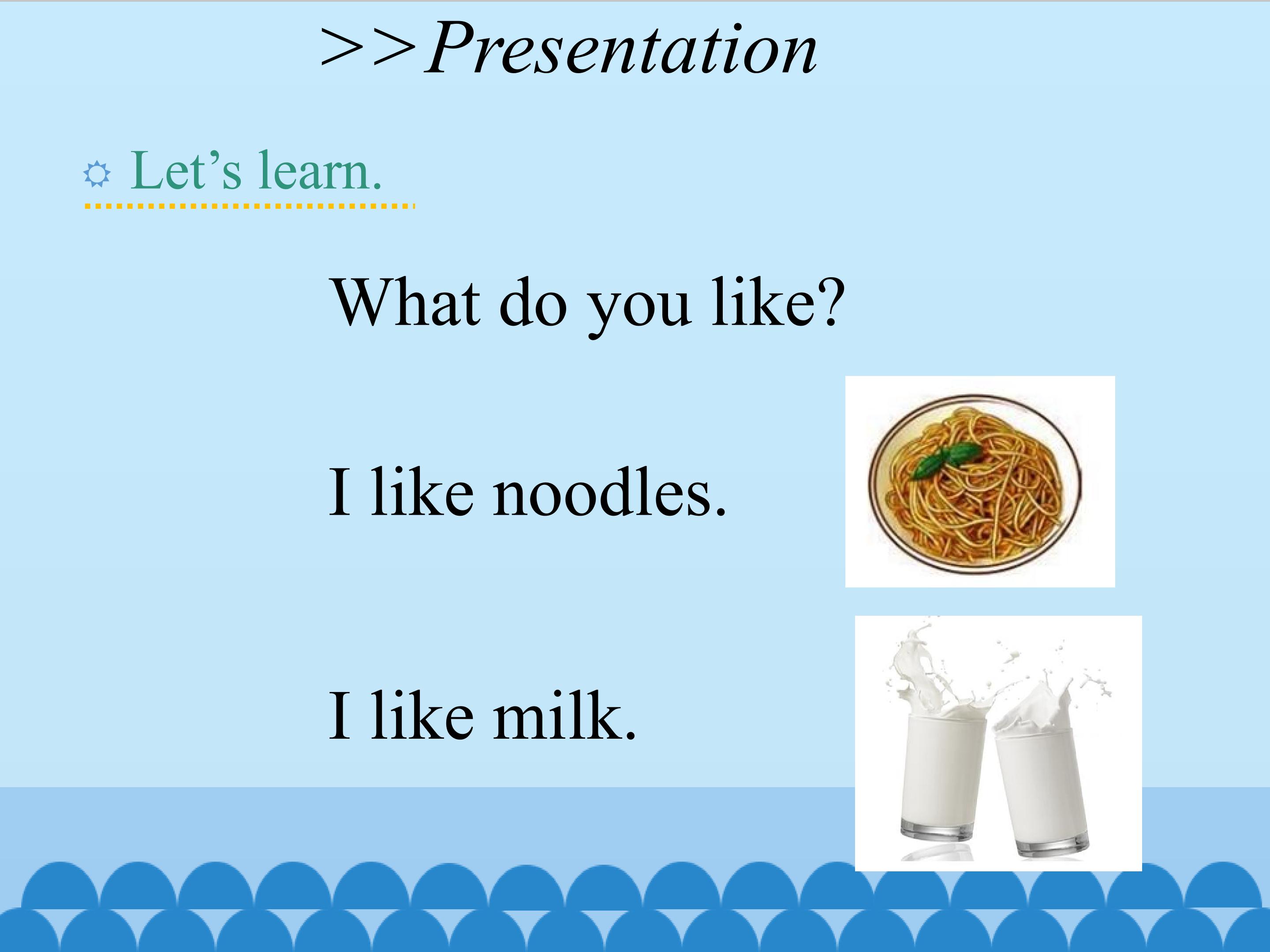 >>Presentation

Let’s learn.

What do you like?

I like noodles.

I like milk.